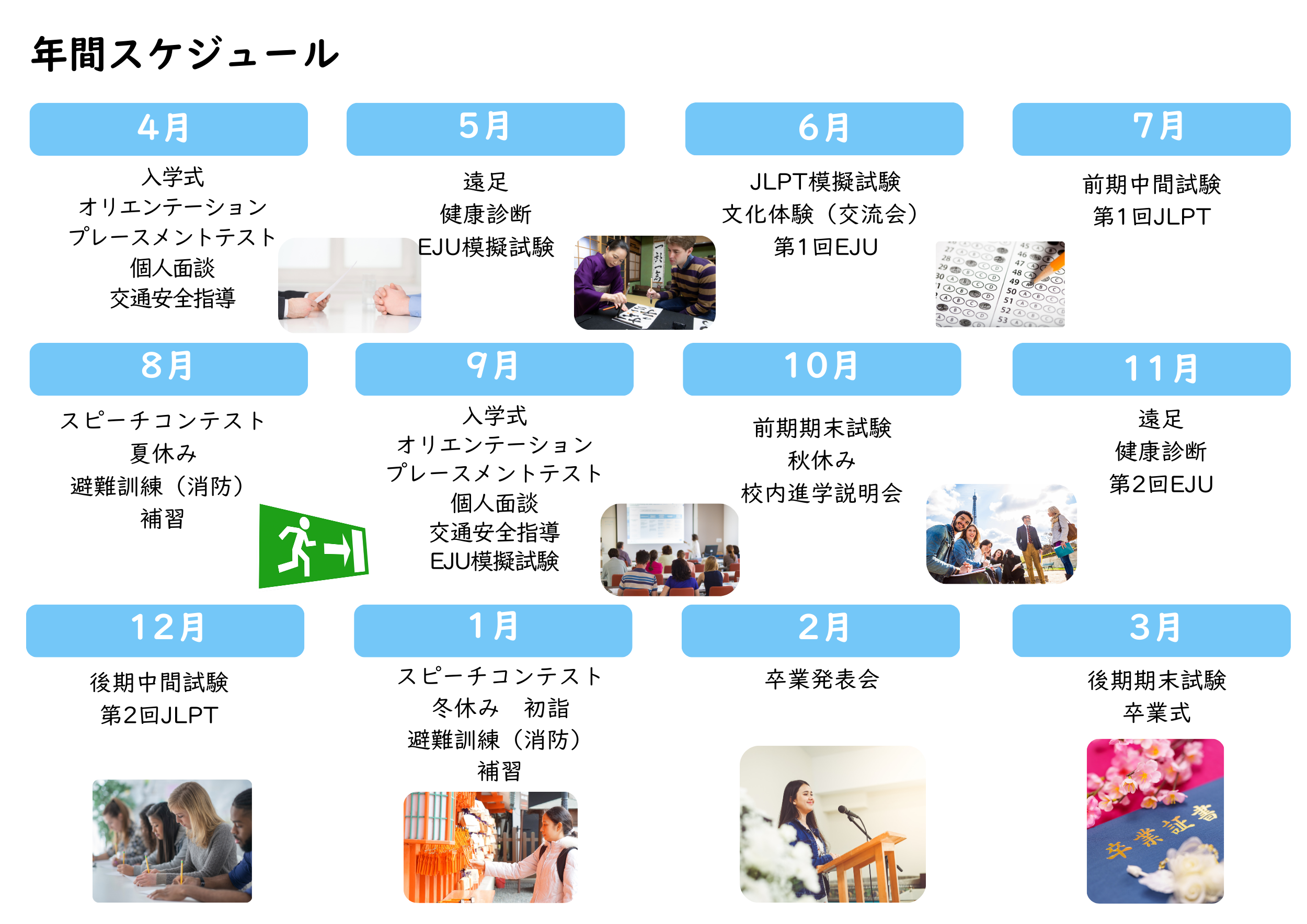 年間スケジュール

4月
入学式
オリエンテーション
プレースメントテスト
個人面談
交通安全指導

5月
遠足
健康診断
EJU模擬試験

6月
JLPT模擬試験
文化体験（交流会）
第1回EJU

7月
前期中間試験
第1回JLPT

8月
スピーチコンテスト
夏休み
避難訓練（消防）
補習

9月
入学式
オリエンテーション
プレースメントテスト
個人面談
交通安全指導
EJU模擬試験

10月
前期期末試験
秋休み
校内進学説明会

11月
遠足
健康診断
第2回EJU

12月
後期中間試験
第2回JLPT

1月
スピーチコンテスト
冬休み　初詣
避難訓練（消防）
補習

2月
卒業発表会

3月
後期期末試験
卒業式

卒業証書